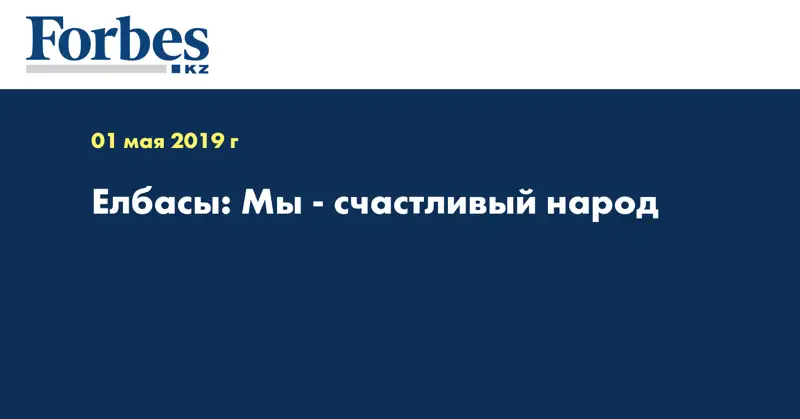 Forbes
KZ

01 мая 2019 г

Елбасы: Мы - счастливый народ